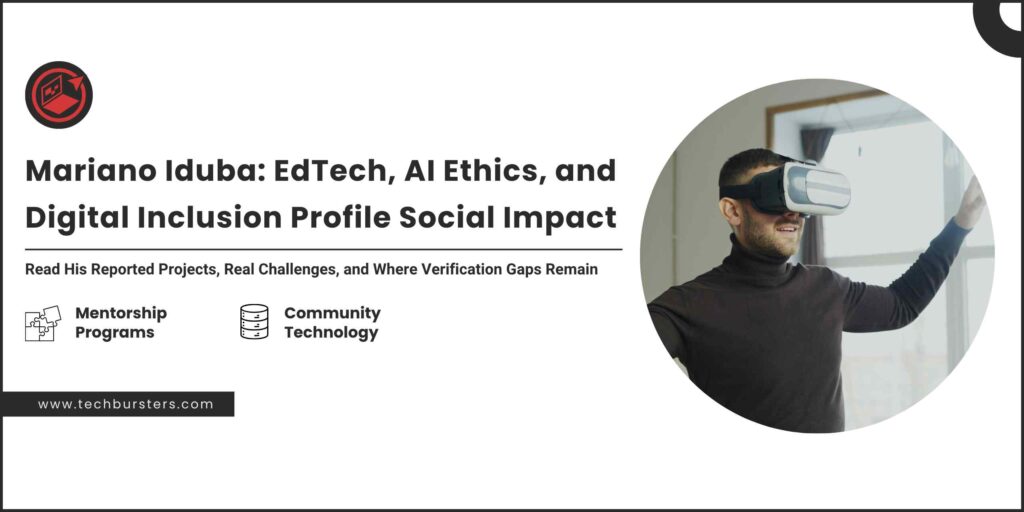 Mariano Iduba: EdTech, AI Ethics, and Digital Inclusion Profile Social Impact

Read His Reported Projects, Real Challenges, and Where Verification Gaps Remain

Mentorship Programs

Community Technology

www.techbursters.com